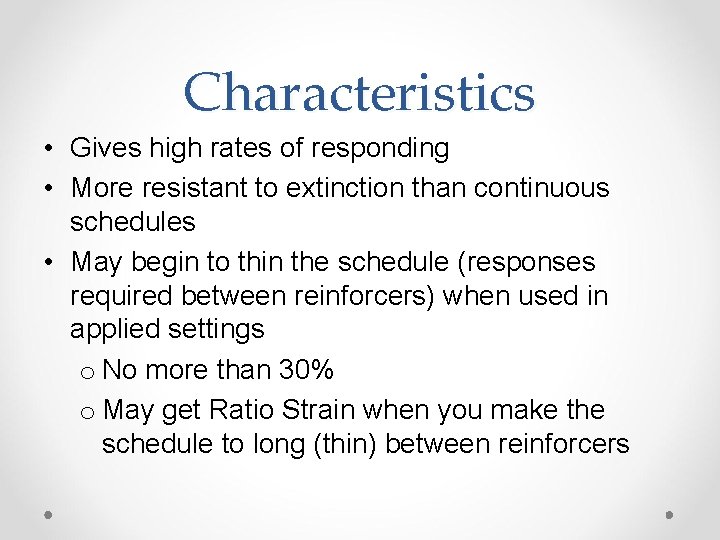 Characteristics

• Gives high rates of responding
• More resistant to extinction than continuous schedules
• May begin to thin the schedule (responses required between reinforcers) when used in applied settings
  o No more than 30%
  o May get Ratio Strain when you make the schedule to long (thin) between reinforcers